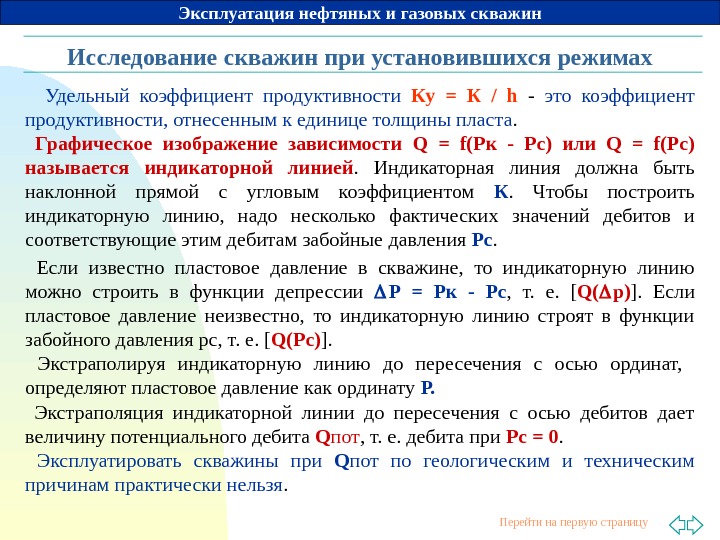 Эксплуатация нефтяных и газовых скважин

Исследование скважин при установившихся режимах

Удельный коэффициент продуктивности Ку = К / h - это коэффициент продуктивности, отнесенным к единице толщины пласта.

Графическое изображение зависимости Q = f(Рк - Рс) или Q = f(Рс) называется индикаторной линией. Индикаторная линия должна быть наклонной прямой с угловым коэффициентом К. Чтобы построить индикаторную линию, надо несколько фактических значений дебитов и соответствующие этим дебитам забойные давления Рс.

Если известно пластовое давление в скважине, то индикаторную линию можно строить в функции депрессии ΔР = Рк - Рс, т. е. [Q(Δр)]. Если пластовое давление неизвестно, то индикаторную линию строят в функции забойного давления рс, т. е. [Q(Рс)].

Экстраполируя индикаторную линию до пересечения с осью ординат, определяют пластовое давление как ординату Р.

Экстраполяция индикаторной линии до пересечения с осью дебитов дает величину потенциального дебита Qпот, т. е. дебита при Рс = 0.

Эксплуатировать скважины при Qпот по геологическим и техническим причинам практически нельзя.

Перейти на первую страницу